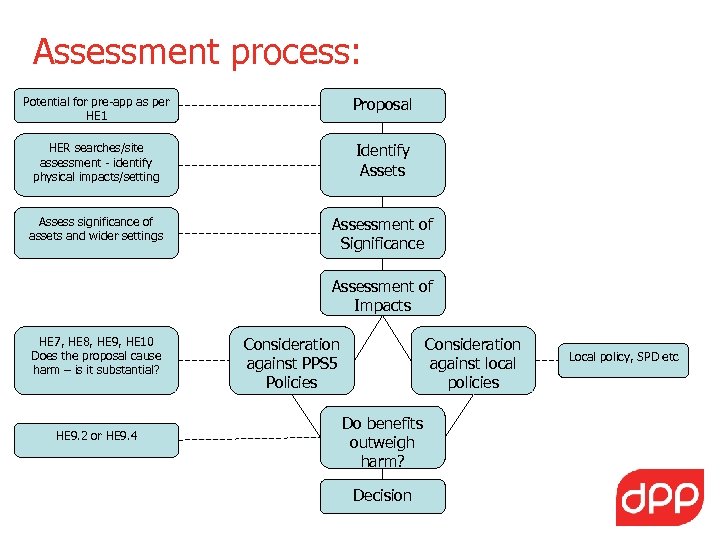 Assessment process:

Potential for pre-app as per HE1

Proposal

HER searches/site assessment - identify physical impacts/setting

Identify Assets

Assess significance of assets and wider settings

Assessment of Significance

Assessment of Impacts

HE7, HE8, HE9, HE10 Does the proposal cause harm – is it substantial?

Consideration against PPS5 Policies

Consideration against local policies

Local policy, SPD etc

HE9.2 or HE9.4

Do benefits outweigh harm?

Decision

dpp